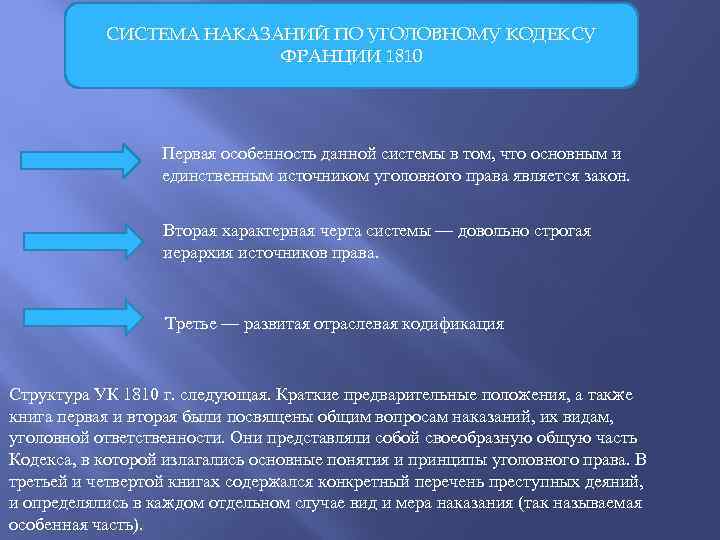 СИСТЕМА НАКАЗАНИЙ ПО УГОЛОВНОМУ КОДЕКСУ ФРАНЦИИ 1810

Первая особенность данной системы в том, что основным и единственным источником уголовного права является закон.

Вторая характерная черта системы — довольно строгая иерархия источников права.

Третье — развитая отраслевая кодификация

Структура УК 1810 г. следующая. Краткие предварительные положения, а также книга первая и вторая были посвящены общим вопросам наказаний, их видам, уголовной ответственности. Они представляли собой своеобразную общую часть Кодекса, в которой излагались основные понятия и принципы уголовного права. В третьей и четвертой книгах содержался конкретный перечень преступных деяний, и определялись в каждом отдельном случае вид и мера наказания (так называемая особенная часть).